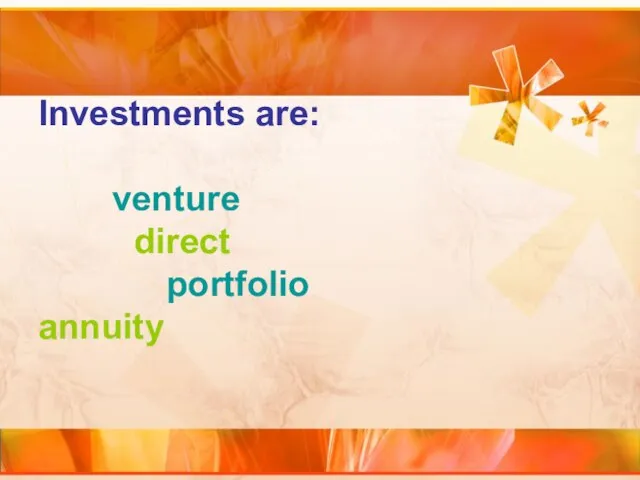 Investments are:

venture
direct
portfolio
annuity